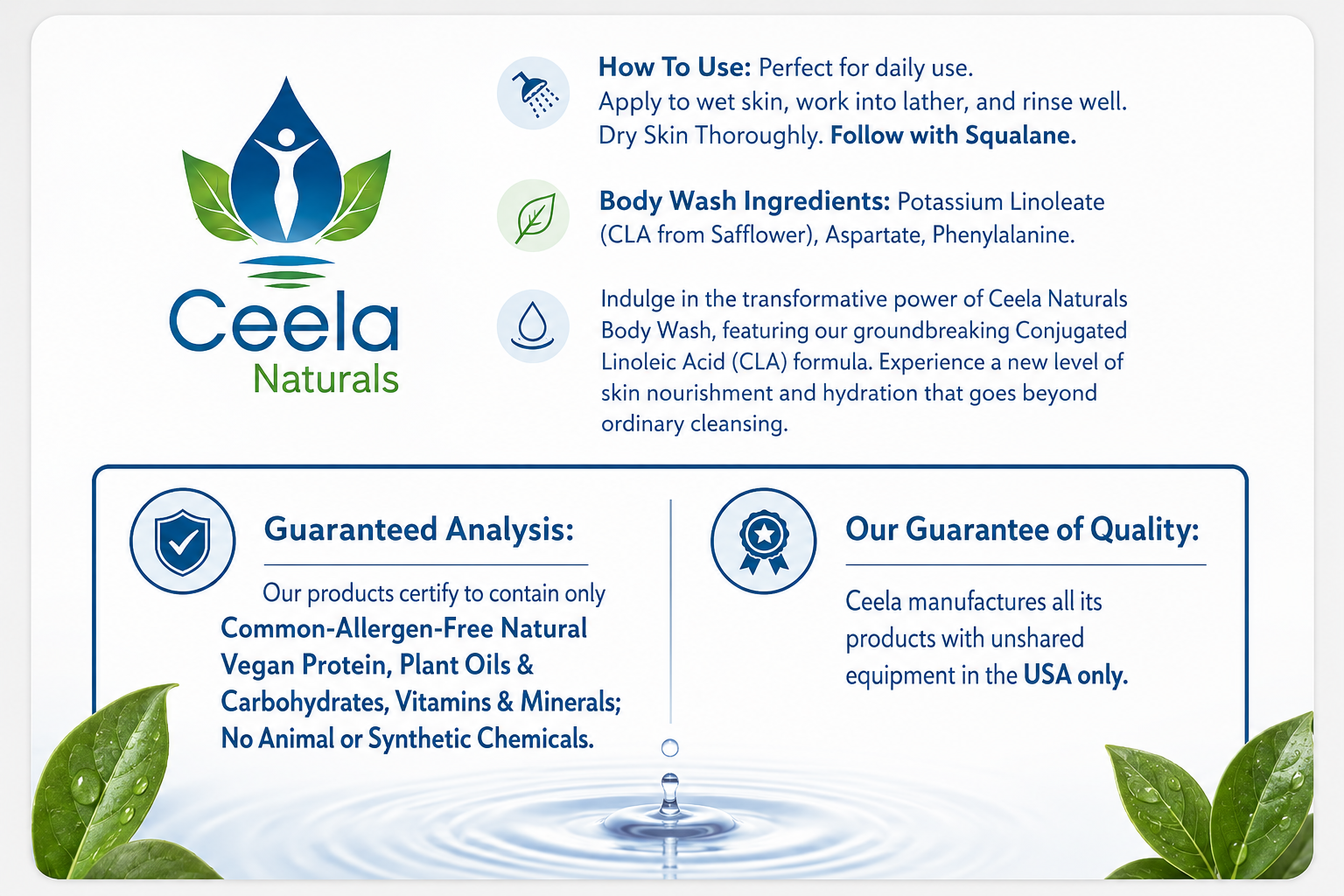 Ceela
Naturals

How To Use: Perfect for daily use. Apply to wet skin, work into lather, and rinse well. Dry Skin Thoroughly. Follow with Squalane.

Body Wash Ingredients: Potassium Linoleate (CLA from Safflower), Aspartate, Phenylalanine.

Indulge in the transformative power of Ceela Naturals Body Wash, featuring our groundbreaking Conjugated Linoleic Acid (CLA) formula. Experience a new level of skin nourishment and hydration that goes beyond ordinary cleansing.

Guaranteed Analysis:

Our products certify to contain only Common-Allergen-Free Natural Vegan Protein, Plant Oils & Carbohydrates, Vitamins & Minerals; No Animal or Synthetic Chemicals.

Our Guarantee of Quality:

Ceela manufactures all its products with unshared equipment in the USA only.